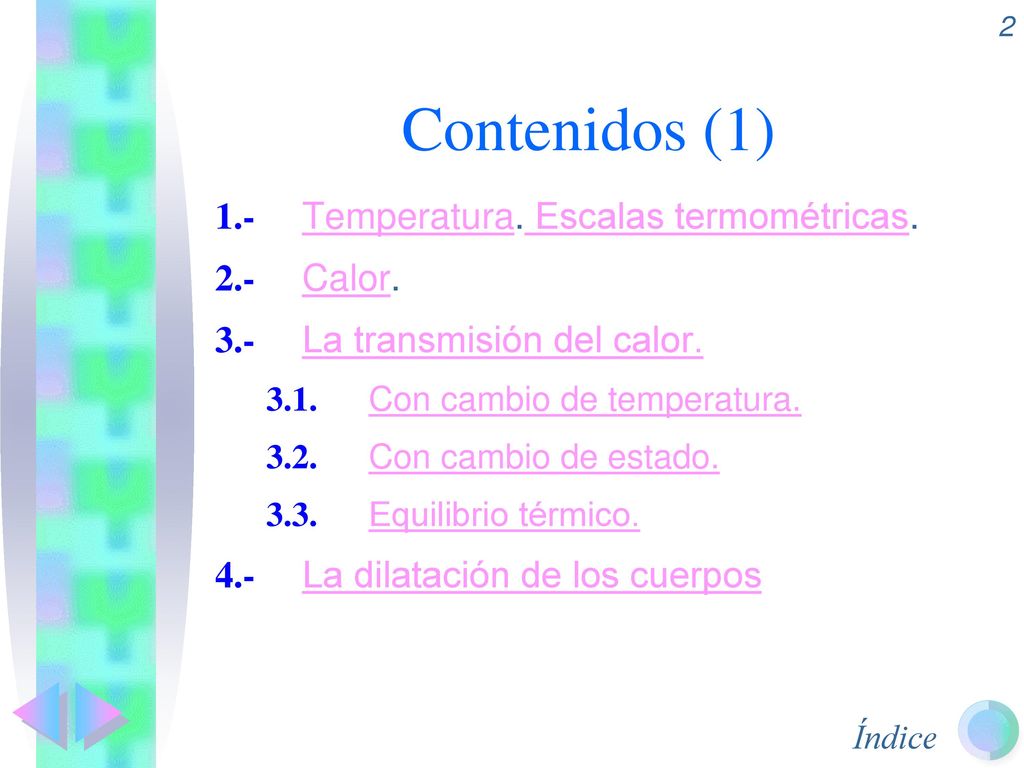 2

Contenidos (1)

1.- Temperatura. Escalas termométricas.

2.- Calor.

3.- La transmisión del calor.

3.1. Con cambio de temperatura.

3.2. Con cambio de estado.

3.3. Equilibrio térmico.

4.- La dilatación de los cuerpos

Índice